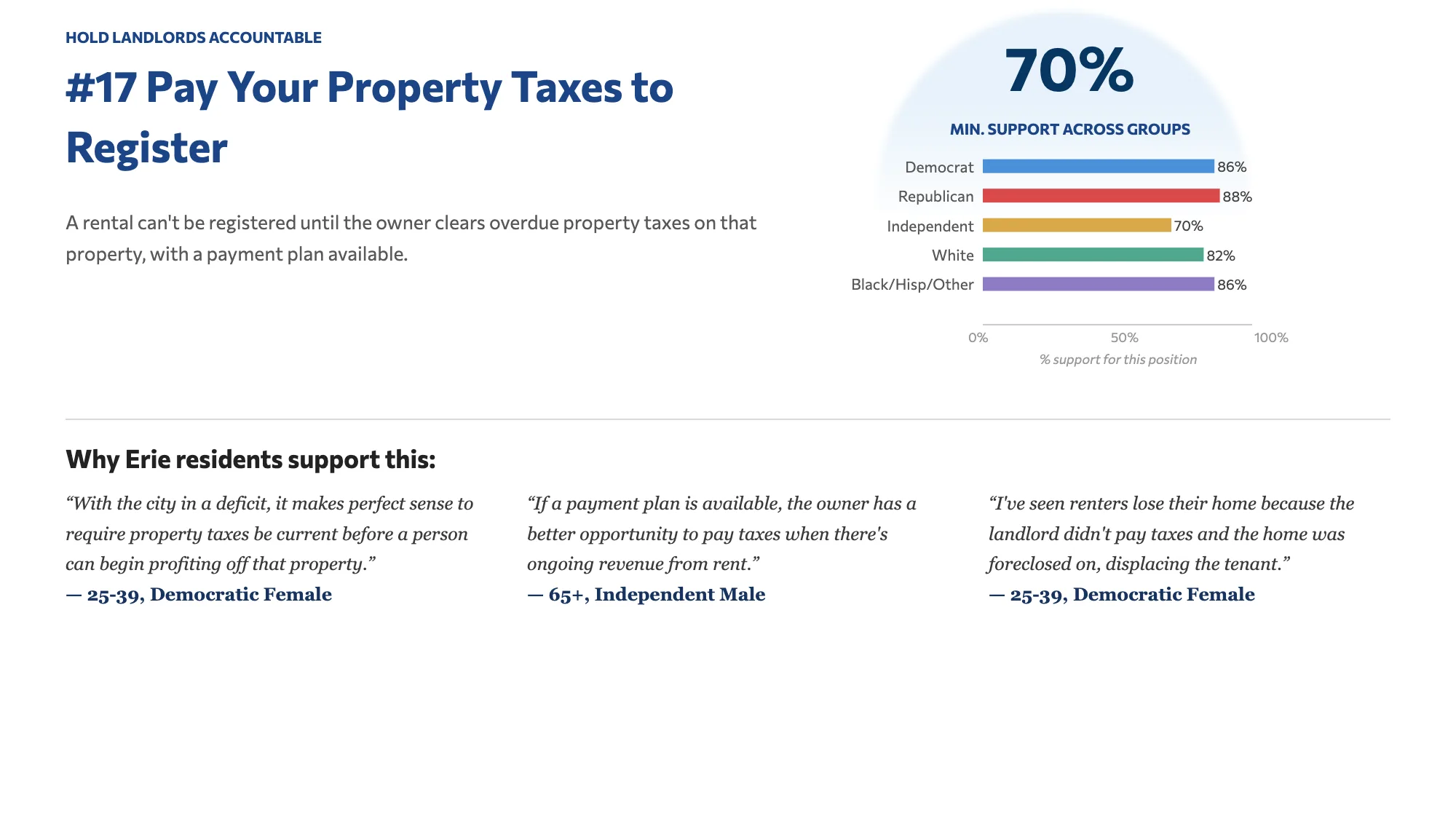 HOLD LANDLORDS ACCOUNTABLE

#17 Pay Your Property Taxes to Register

A rental can't be registered until the owner clears overdue property taxes on that property, with a payment plan available.

70%

MIN. SUPPORT ACROSS GROUPS

Democrat 86%
Republican 88%
Independent 70%
White 82%
Black/Hisp/Other 86%

0% 50% 100%
% support for this position

Why Erie residents support this:

"With the city in a deficit, it makes perfect sense to require property taxes be current before a person can begin profiting off that property."
— 25-39, Democratic Female

"If a payment plan is available, the owner has a better opportunity to pay taxes when there's ongoing revenue from rent."
— 65+, Independent Male

"I've seen renters lose their home because the landlord didn't pay taxes and the home was foreclosed on, displacing the tenant."
— 25-39, Democratic Female